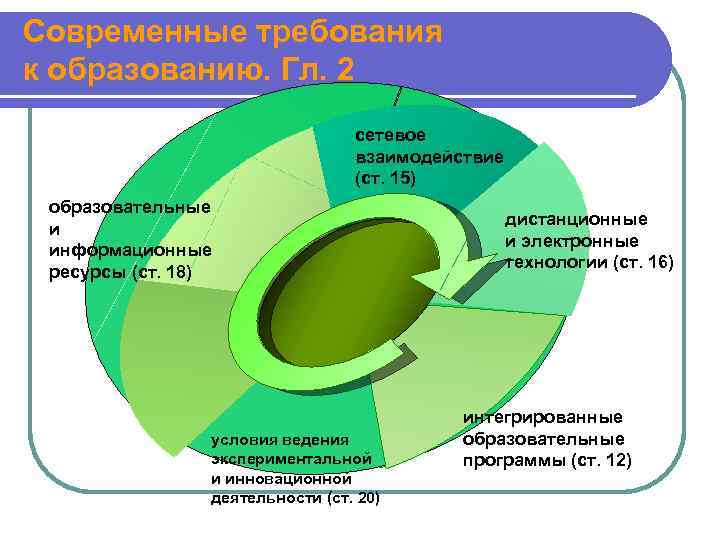 Современные требования к образованию. Гл. 2

сетевое взаимодействие (ст. 15)

образовательные и информационные ресурсы (ст. 18)

дистанционные и электронные технологии (ст. 16)

интегрированные образовательные программы (ст. 12)

условия ведения экспериментальной и инновационной деятельности (ст. 20)